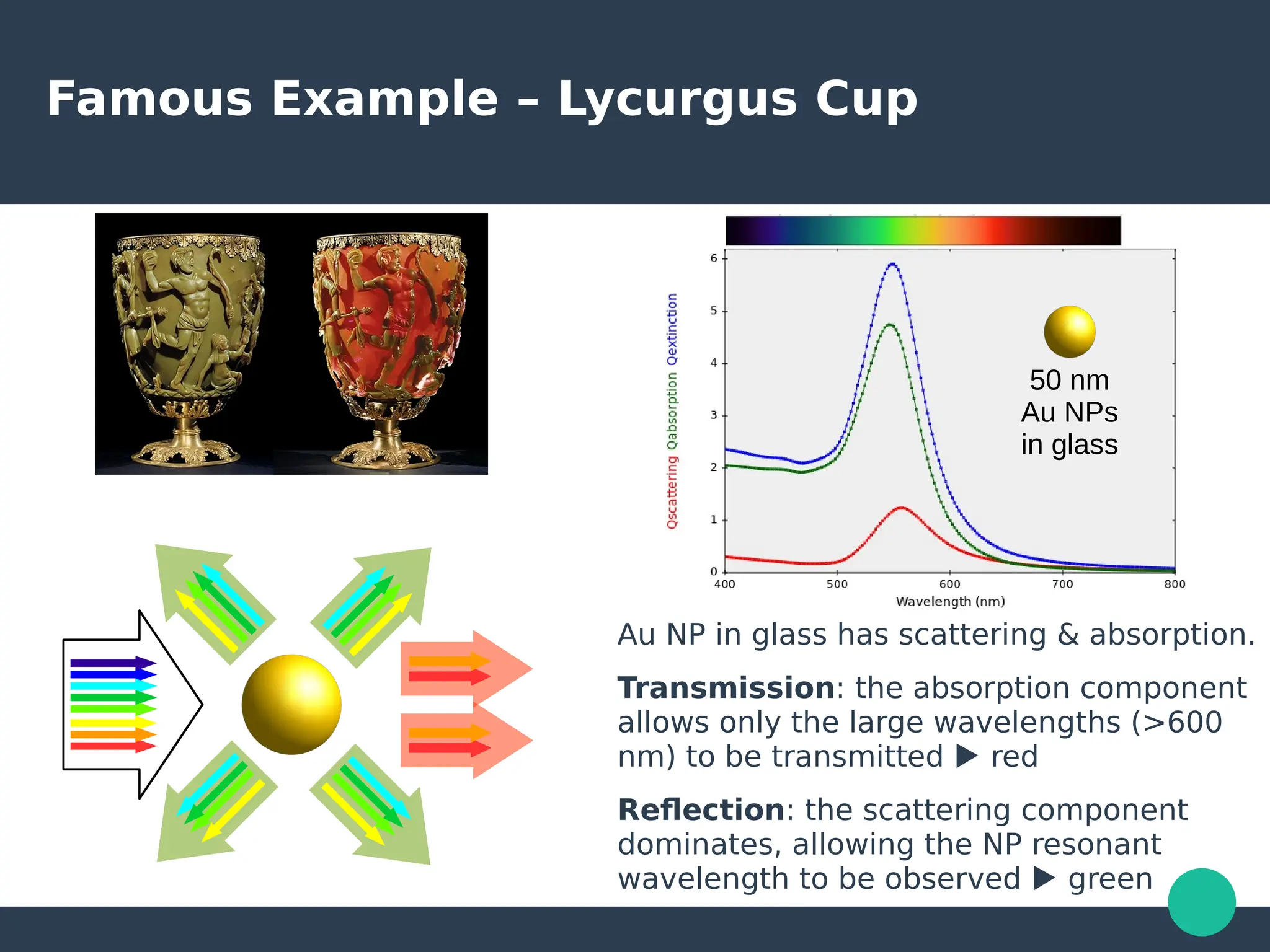 Famous Example – Lycurgus Cup

Qscattering Qabsorption Qextinction

6
5
4
3
2
1
0

400 500 600 700 800

Wavelength (nm)

50 nm Au NPs in glass

Au NP in glass has scattering & absorption.

**Transmission**: the absorption component allows only the large wavelengths (>600 nm) to be transmitted ▶ red

**Reflection**: the scattering component dominates, allowing the NP resonant wavelength to be observed ▶ green